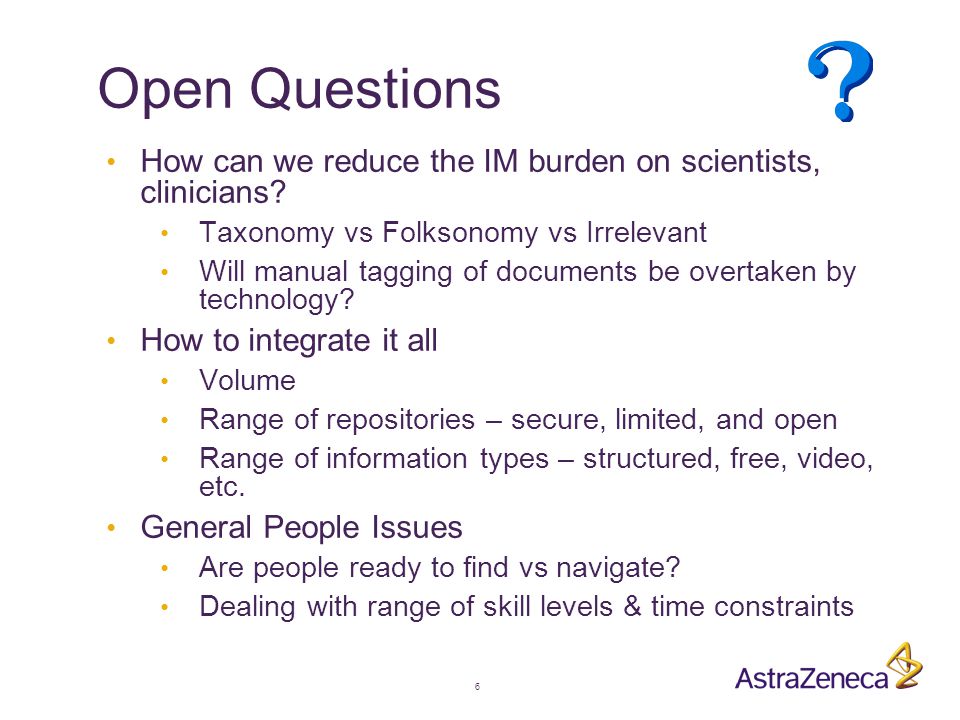 Open Questions

?

• How can we reduce the IM burden on scientists, clinicians?
  • Taxonomy vs Folksonomy vs Irrelevant
  • Will manual tagging of documents be overtaken by technology?
• How to integrate it all
  • Volume
  • Range of repositories – secure, limited, and open
  • Range of information types – structured, free, video, etc.
• General People Issues
  • Are people ready to find vs navigate?
  • Dealing with range of skill levels & time constraints

6

AstraZeneca